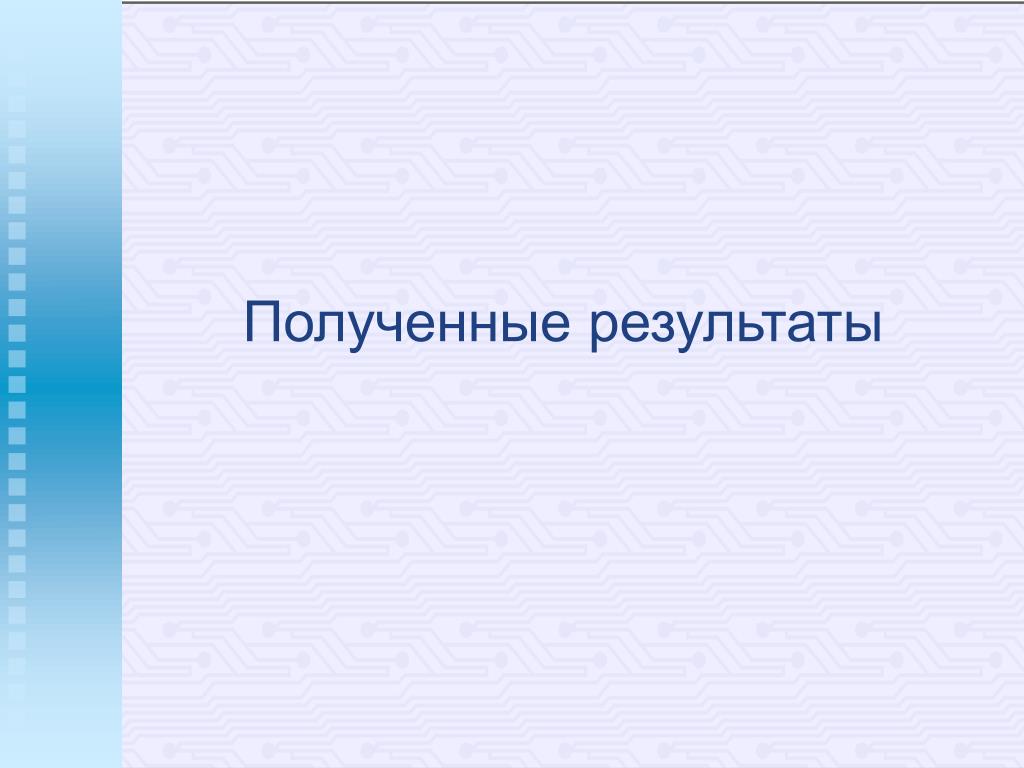 Полученные результаты